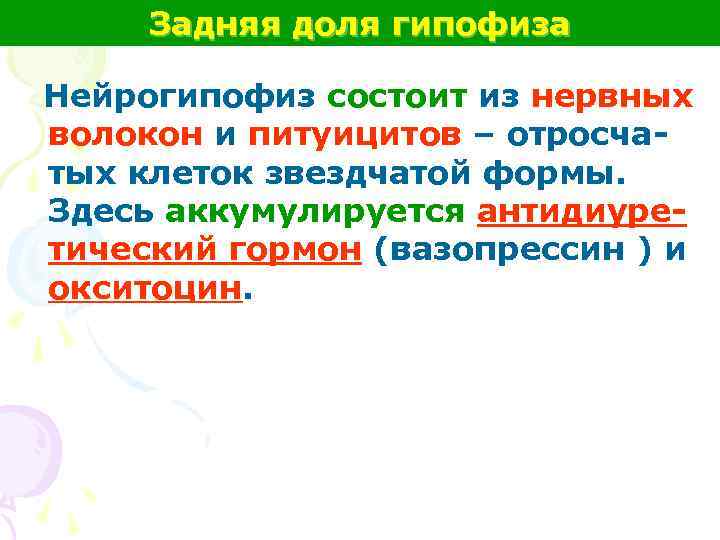 Задняя доля гипофиза

Нейрогипофиз состоит из нервных волокон и питуицитов – отросчатых клеток звездчатой формы. Здесь аккумулируется антидиуретический гормон (вазопрессин ) и окситоцин.